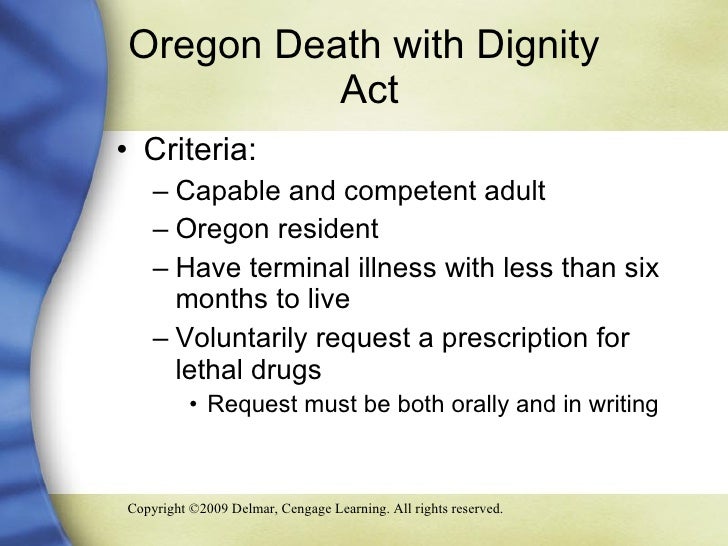 Oregon Death with Dignity Act

• Criteria:
– Capable and competent adult
– Oregon resident
– Have terminal illness with less than six months to live
– Voluntarily request a prescription for lethal drugs
• Request must be both orally and in writing

Copyright ©2009 Delmar, Cengage Learning. All rights reserved.